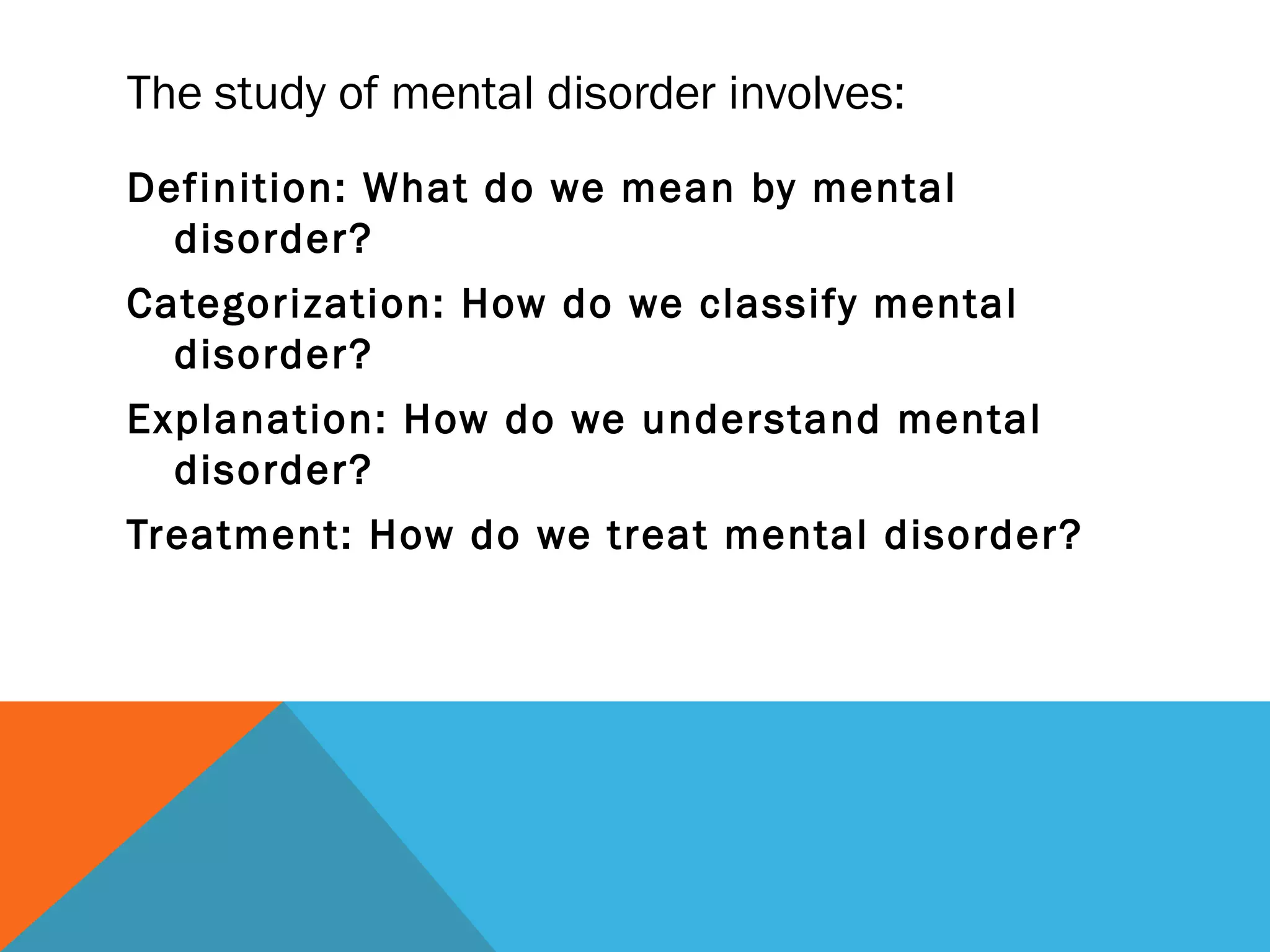 The study of mental disorder involves:

Definition: What do we mean by mental disorder?

Categorization: How do we classify mental disorder?

Explanation: How do we understand mental disorder?

Treatment: How do we treat mental disorder?